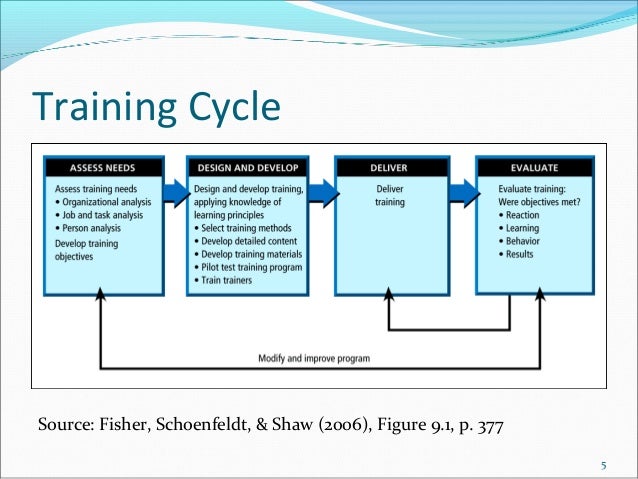 Training Cycle

ASSESS NEEDS
Assess training needs
• Organizational analysis
• Job and task analysis
• Person analysis
Develop training objectives

DESIGN AND DEVELOP
Design and develop training, applying knowledge of learning principles
• Select training methods
• Develop detailed content
• Develop training materials
• Pilot test training program
• Train trainers

DELIVER
Deliver training

EVALUATE
Evaluate training: Were objectives met?
• Reaction
• Learning
• Behavior
• Results

Modify and improve program

Source: Fisher, Schoenfeldt, & Shaw (2006), Figure 9.1, p. 377

5